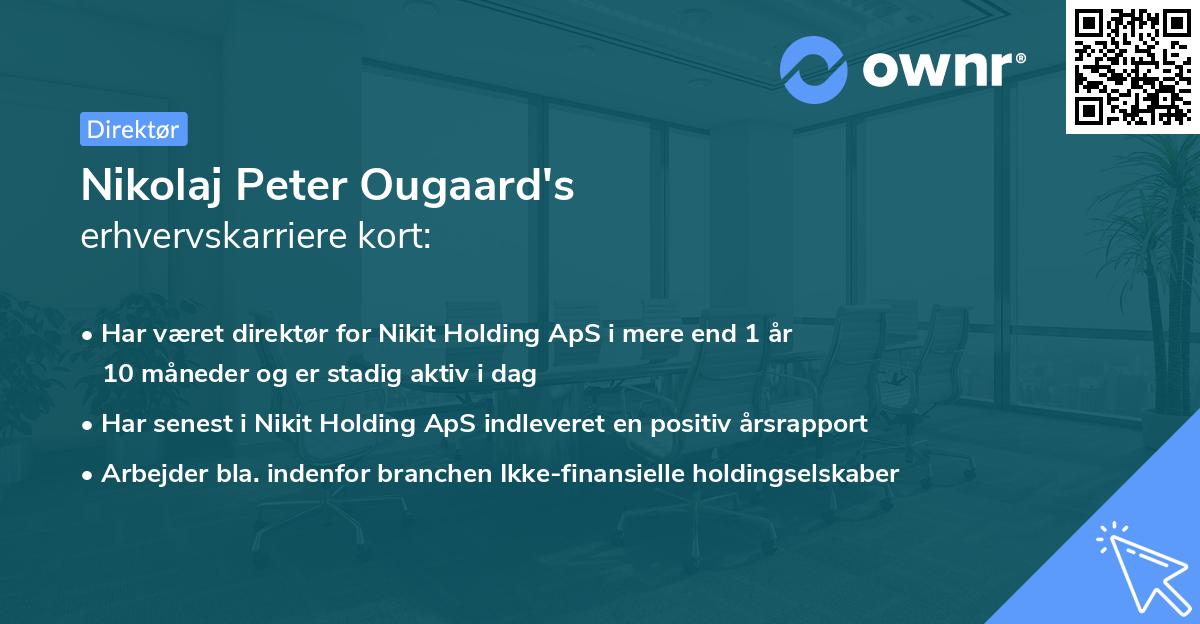 ownr®

Direktør

Nikolaj Peter Ougaard's
erhvervskarriere kort:

• Har været direktør for Nikit Holding ApS i mere end 1 år 10 måneder og er stadig aktiv i dag
• Har senest i Nikit Holding ApS indleveret en positiv årsrapport
• Arbejder bla. indenfor branchen Ikke-finansielle holdingselskaber